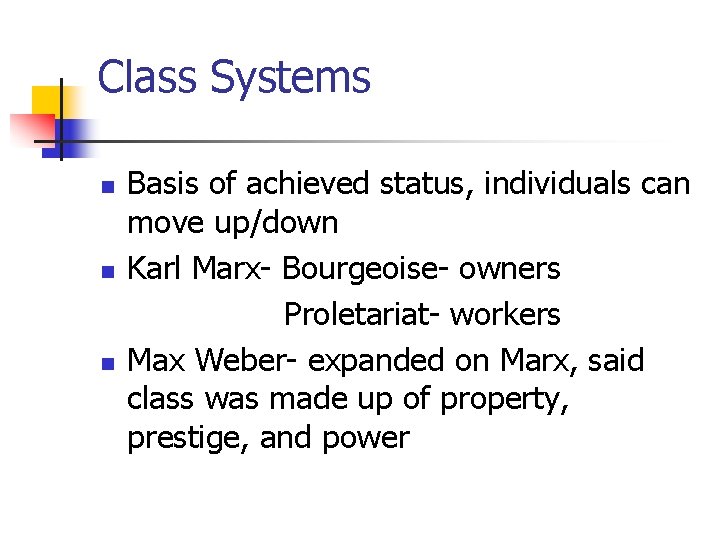 Class Systems

- Basis of achieved status, individuals can move up/down
- Karl Marx- Bourgeoise- owners
  Proletariat- workers
- Max Weber- expanded on Marx, said class was made up of property, prestige, and power